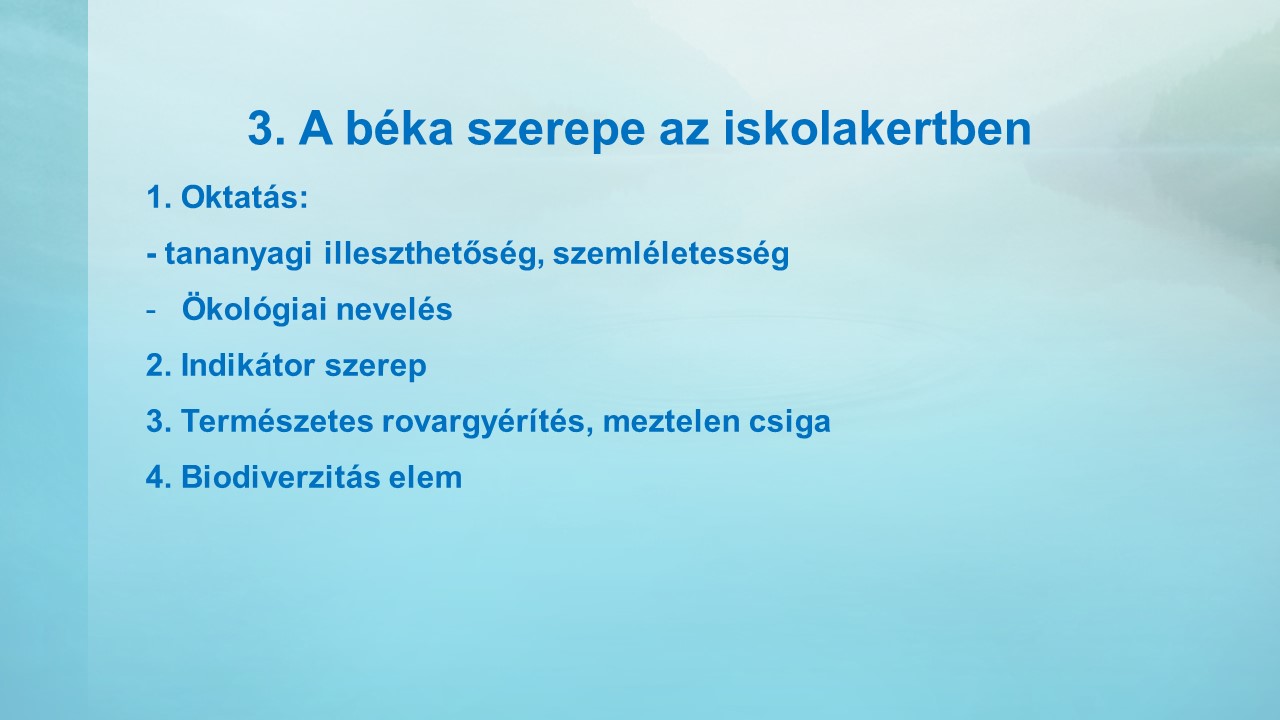 3. A béka szerepe az iskolakertben

1. Oktatás:

- tananyagi illeszthetőség, szemléletesség

- Ökológiai nevelés

2. Indikátor szerep

3. Természetes rovargyérítés, meztelen csiga

4. Biodiverzitás elem